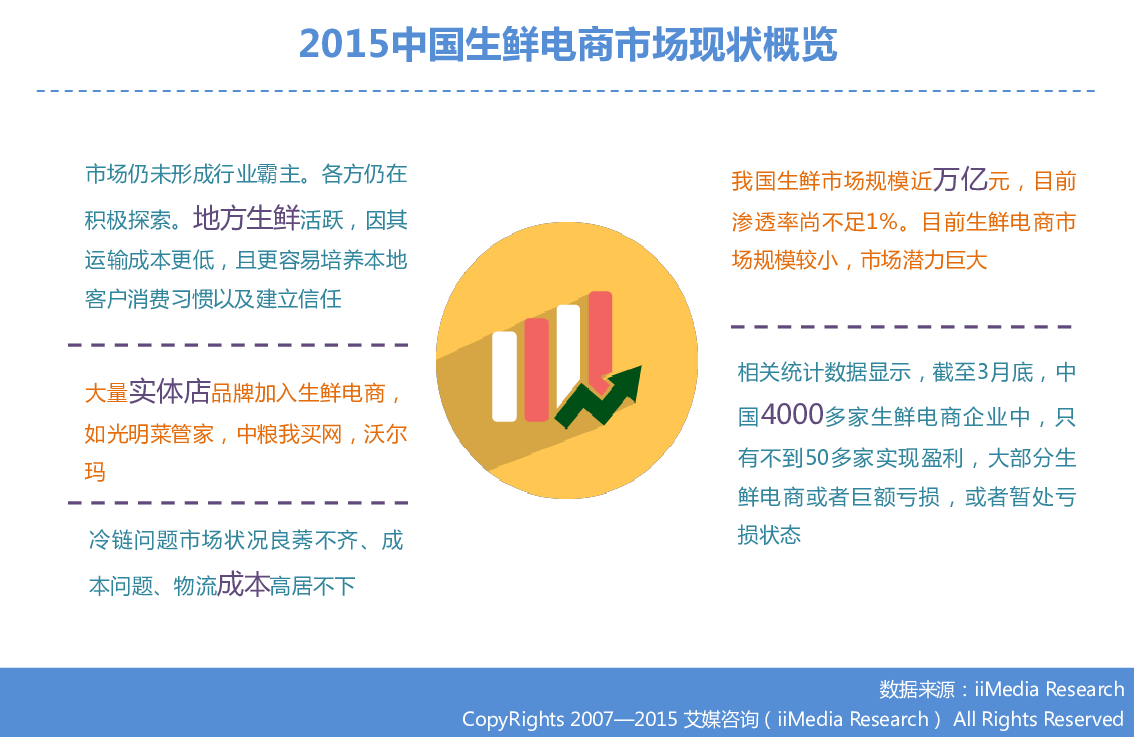 2015中国生鲜电商市场现状概览

市场仍未形成行业霸主。各方仍在积极探索。地方生鲜活跃，因其运输成本更低，且更容易培养本地客户消费习惯以及建立信任

大量实体店品牌加入生鲜电商，如光明菜管家，中粮我买网，沃尔玛

冷链问题市场状况良莠不齐、成本问题、物流成本高居不下

我国生鲜市场规模近万亿元，目前渗透率尚不足1%。目前生鲜电商市场规模较小，市场潜力巨大

相关统计数据显示，截至3月底，中国4000多家生鲜电商企业中，只有不到50多家实现盈利，大部分生鲜电商或者巨额亏损，或者暂处亏损状态

数据来源：iiMedia Research
CopyRights 2007—2015 艾媒咨询（iiMedia Research） All Rights Reserved